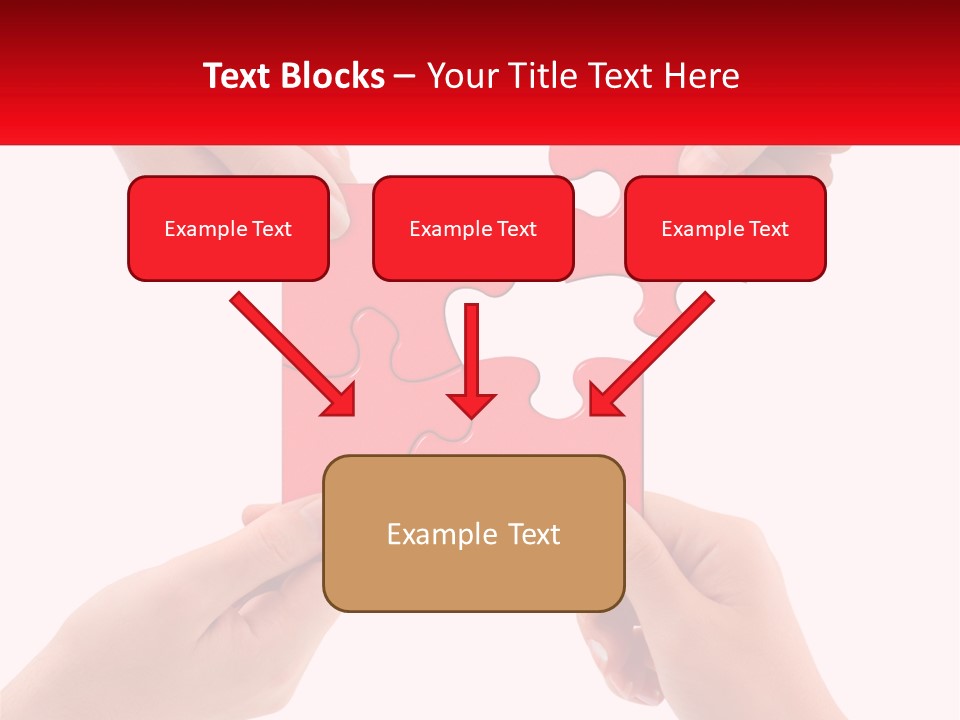 Text Blocks – Your Title Text Here

Example Text

Example Text

Example Text

Example Text